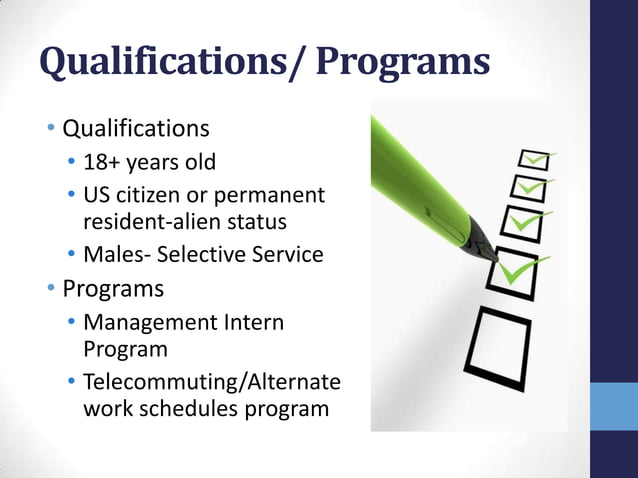 Qualifications/ Programs

• Qualifications
  • 18+ years old
  • US citizen or permanent resident-alien status
  • Males- Selective Service
• Programs
  • Management Intern Program
  • Telecommuting/Alternate work schedules program